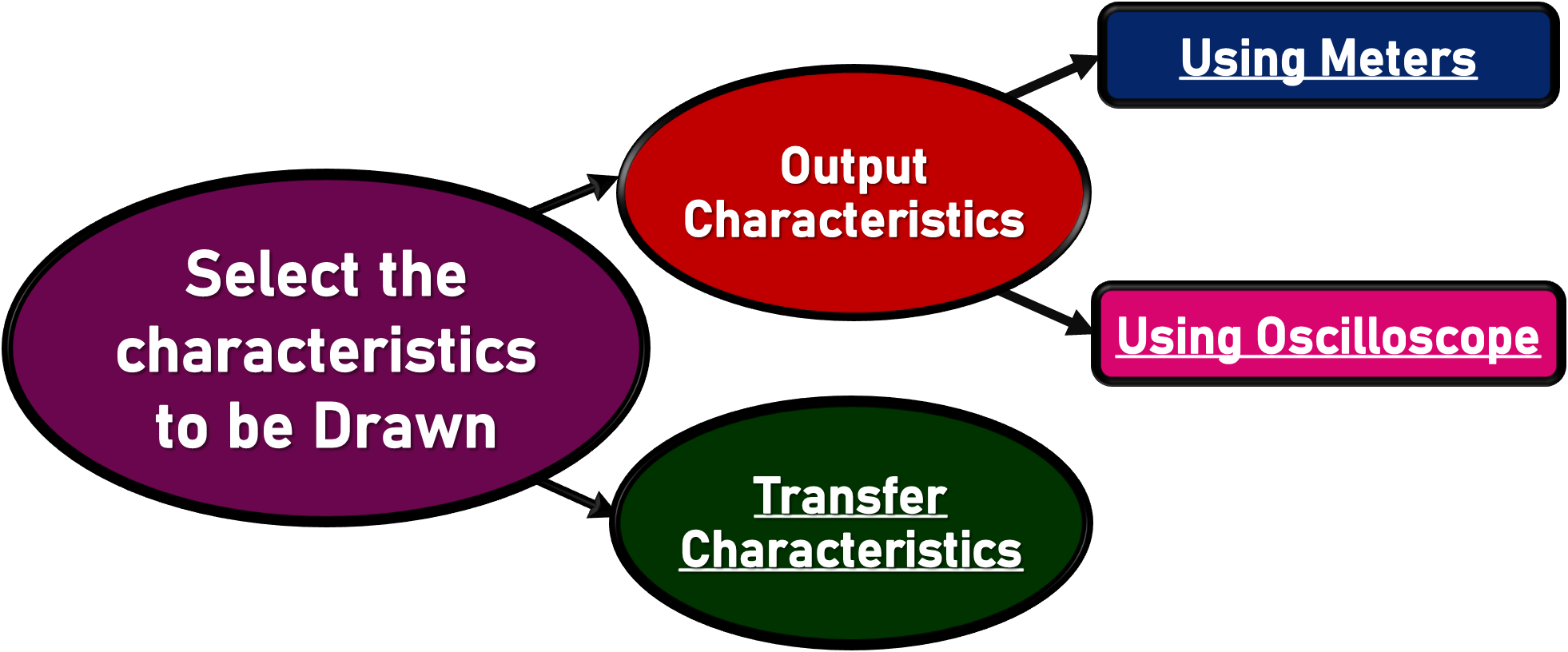 Select the characteristics to be Drawn

Output Characteristics

Using Meters

Using Oscilloscope

Transfer Characteristics